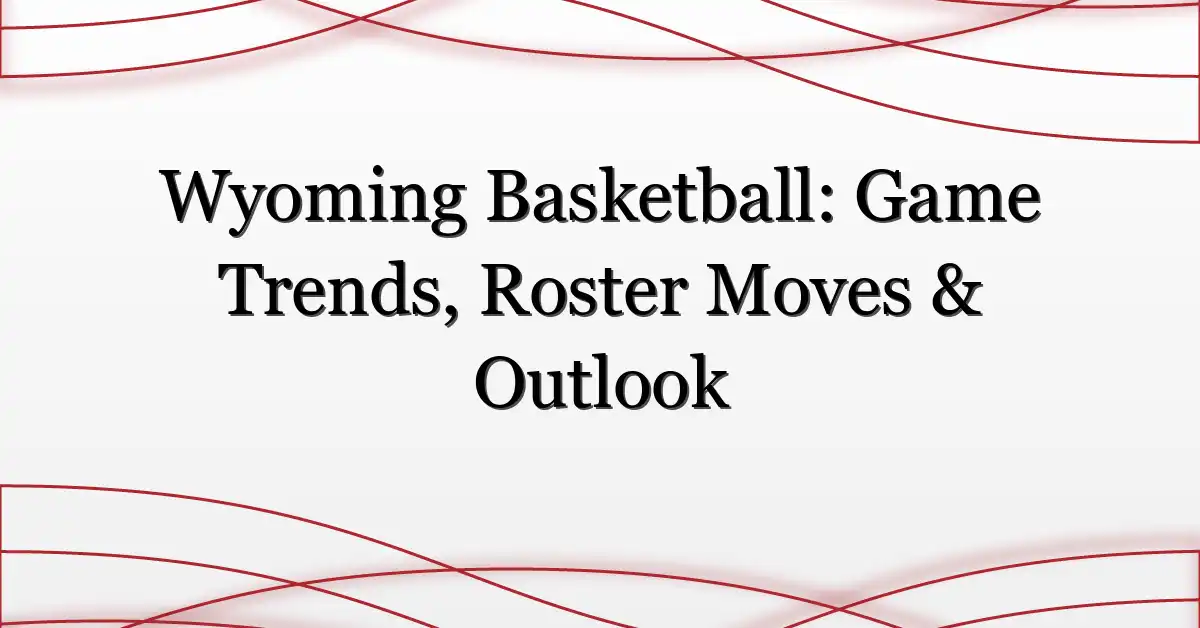 Wyoming Basketball: Game Trends, Roster Moves & Outlook